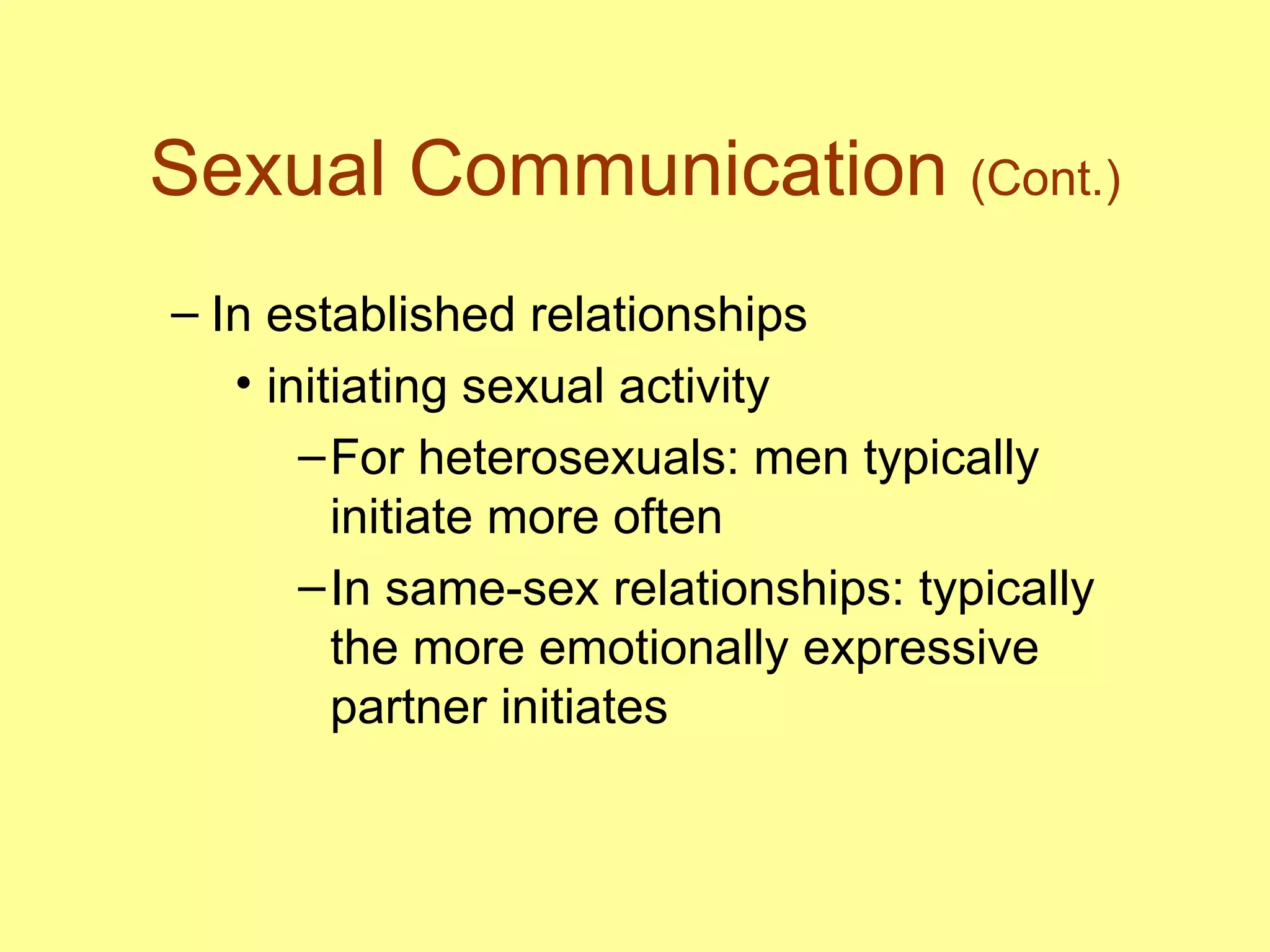 Sexual Communication (Cont.)

– In established relationships
• initiating sexual activity
– For heterosexuals: men typically initiate more often
– In same-sex relationships: typically the more emotionally expressive partner initiates